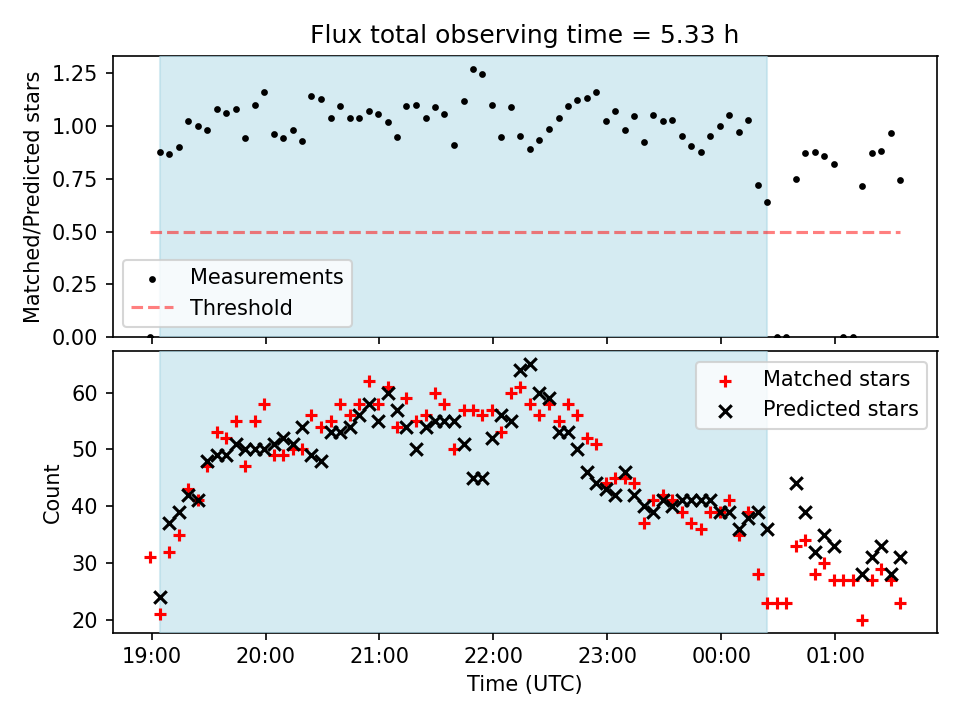 Flux total observing time = 5.33 h

Matched/Predicted stars

1.25
1.00
0.75
0.50
0.25
0.00

Measurements
Threshold

Count

60
50
40
30
20

Matched stars
Predicted stars

19:00
20:00
21:00
22:00
23:00
00:00
01:00

Time (UTC)